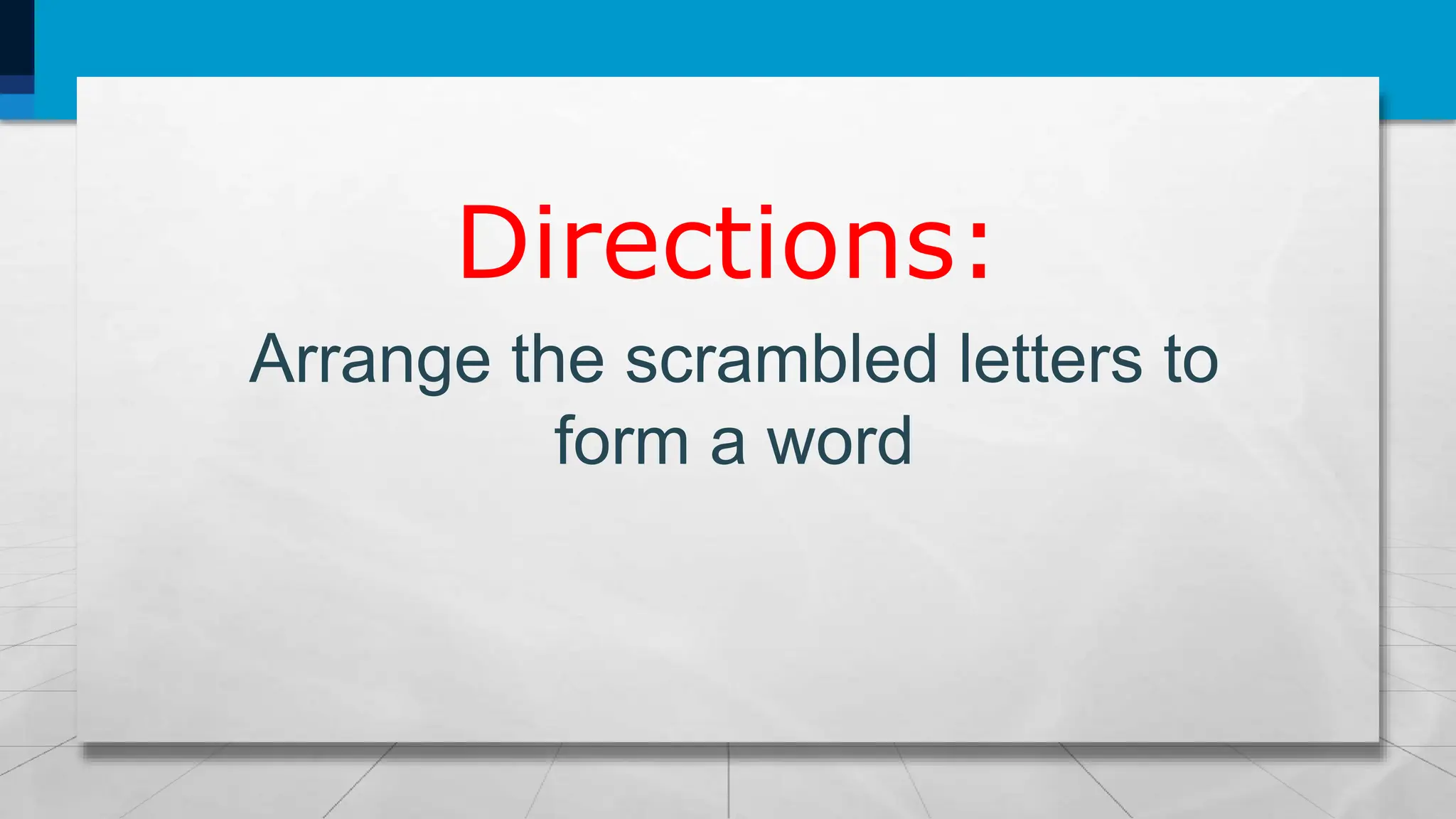 Directions:

Arrange the scrambled letters to form a word